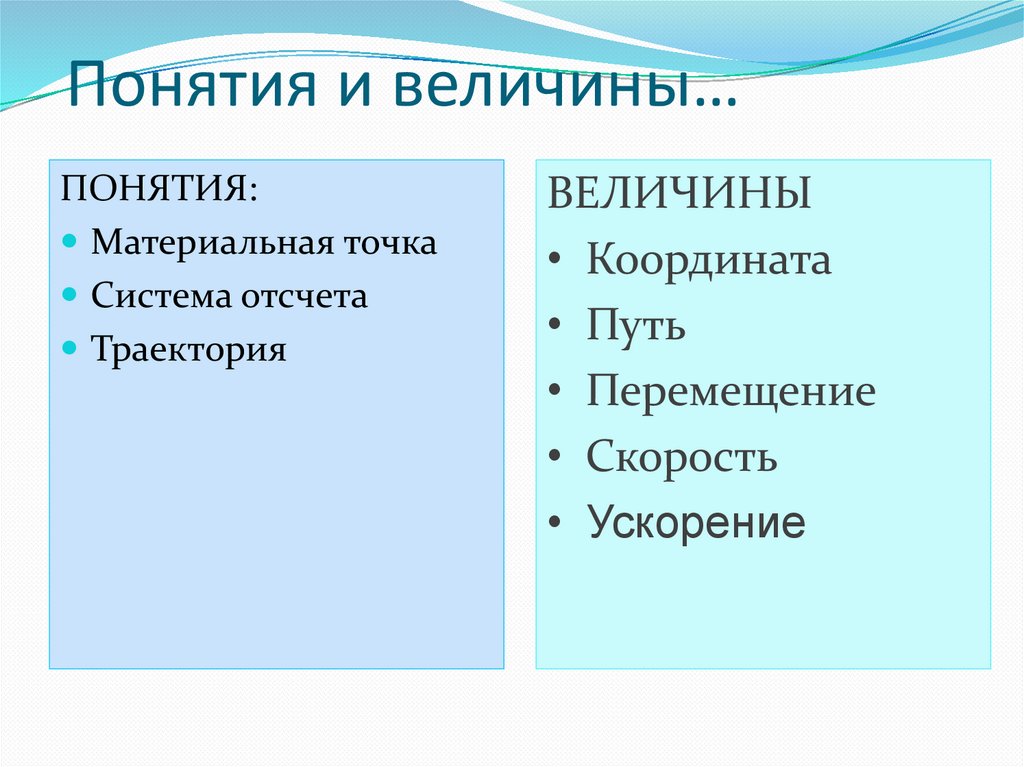 Понятия и величины…

ПОНЯТИЯ:
- Материальная точка
- Система отсчета
- Траектория

ВЕЛИЧИНЫ
- Координата
- Путь
- Перемещение
- Скорость
- Ускорение